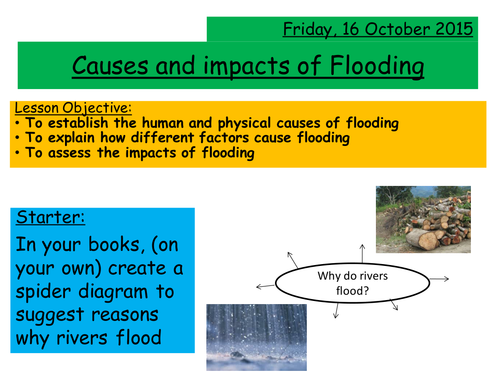 Friday, 16 October 2015

Causes and impacts of Flooding

Lesson Objective:
• To establish the human and physical causes of flooding
• To explain how different factors cause flooding
• To assess the impacts of flooding

Starter:
In your books, (on your own) create a spider diagram to suggest reasons why rivers flood

Why do rivers flood?